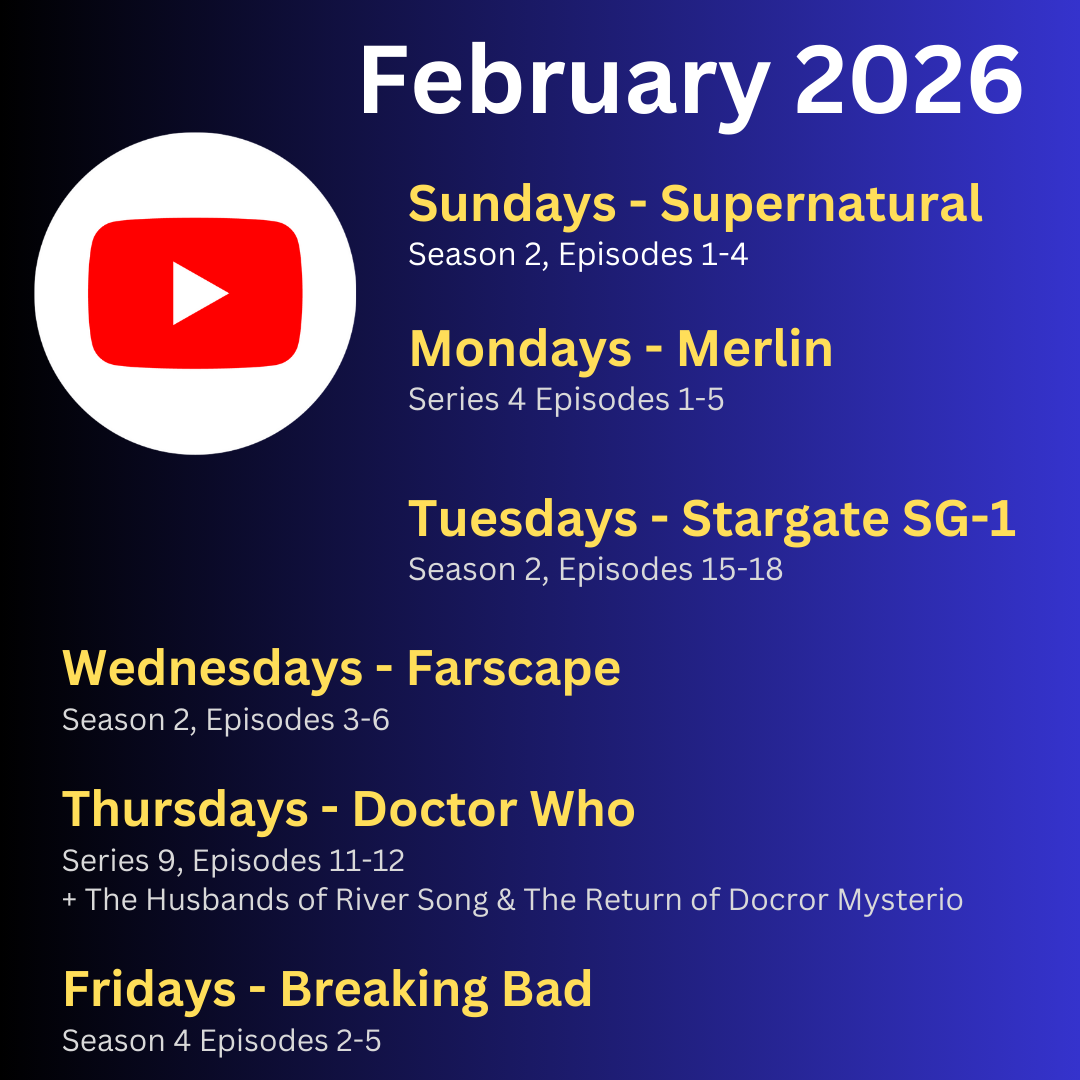 February 2026

Sundays - Supernatural
Season 2, Episodes 1-4

Mondays - Merlin
Series 4 Episodes 1-5

Tuesdays - Stargate SG-1
Season 2, Episodes 15-18

Wednesdays - Farscape
Season 2, Episodes 3-6

Thursdays - Doctor Who
Series 9, Episodes 11-12
+ The Husbands of River Song & The Return of Docror Mysterio

Fridays - Breaking Bad
Season 4 Episodes 2-5